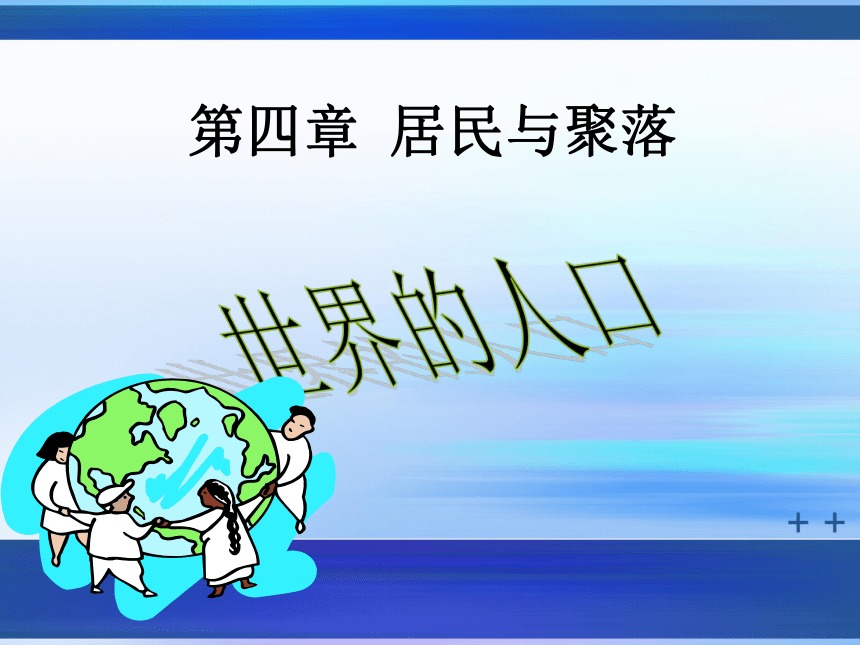 第四章 居民与聚落

世界的人口